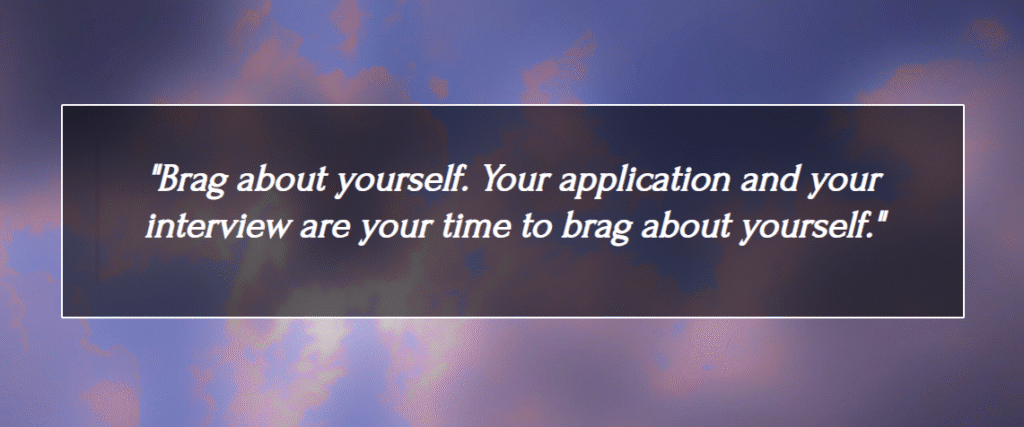 "Brag about yourself. Your application and your interview are your time to brag about yourself."